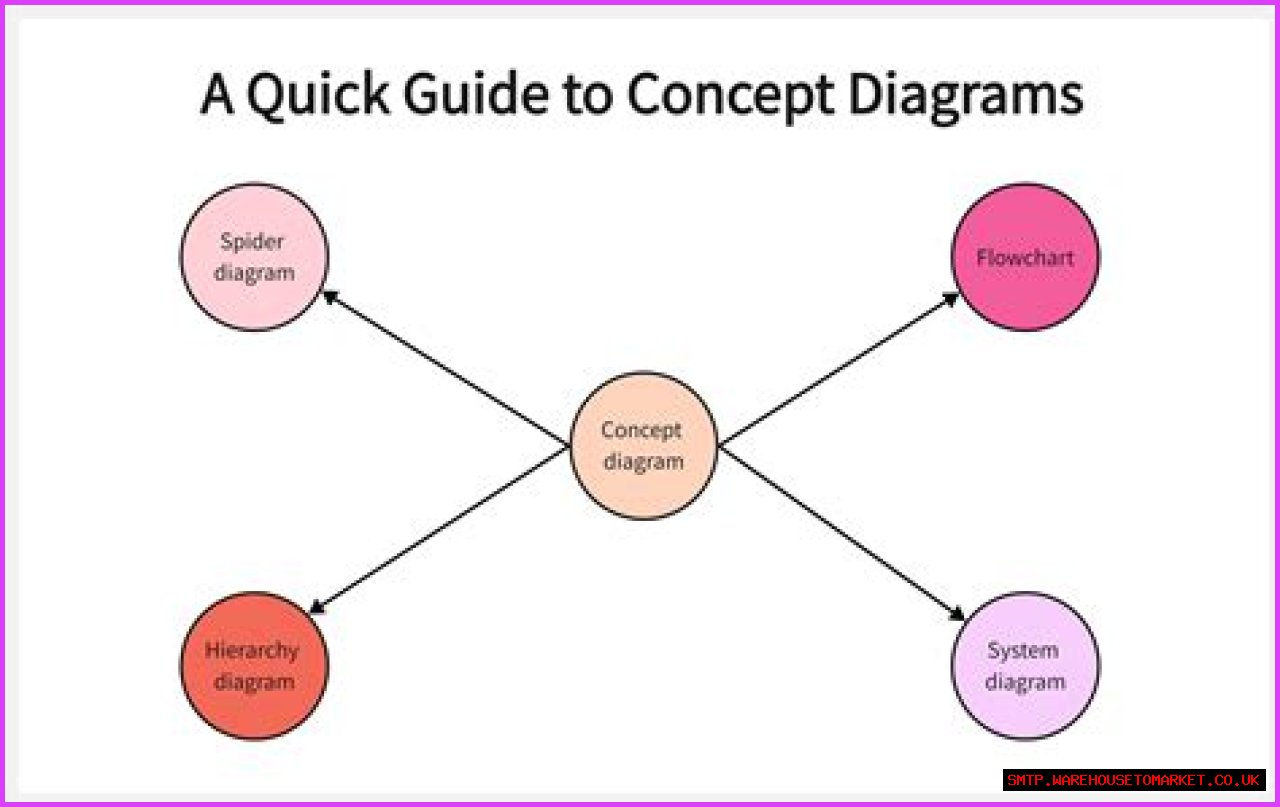 A Quick Guide to Concept Diagrams

Spider diagram

Flowchart

Concept diagram

Hierarchy diagram

System diagram

SMTP.WAREHOUSETOMARKET.CO.UK